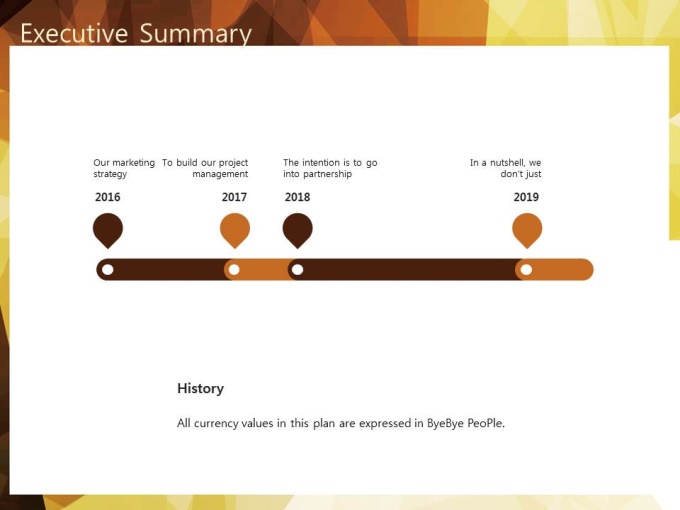 Executive Summary

Our marketing strategy

2016

To build our project management

2017

The intention is to go into partnership

2018

In a nutshell, we don't just

2019

History

All currency values in this plan are expressed in ByeBye PeoPle.